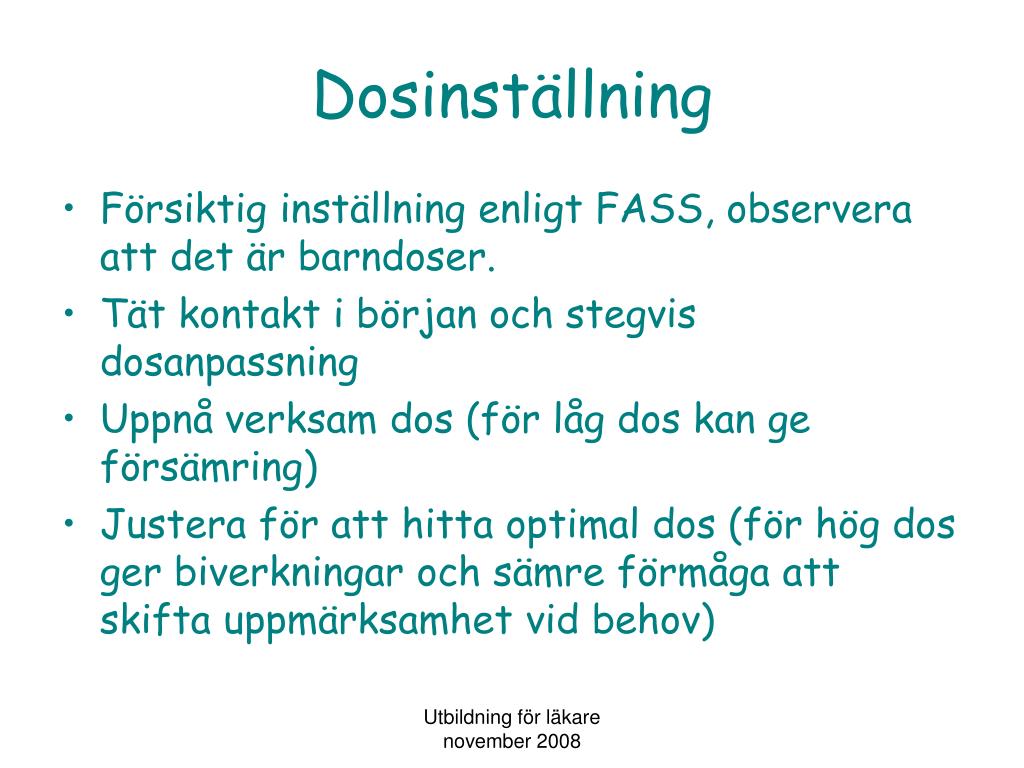 Dosinställning

• Försiktig inställning enligt FASS, observera att det är barndoser.
• Tät kontakt i början och stegvis dosanpassning
• Uppnå verksam dos (för låg dos kan ge försämring)
• Justera för att hitta optimal dos (för hög dos ger biverkningar och sämre förmåga att skifta uppmärksamhet vid behov)

Utbildning för läkare
november 2008